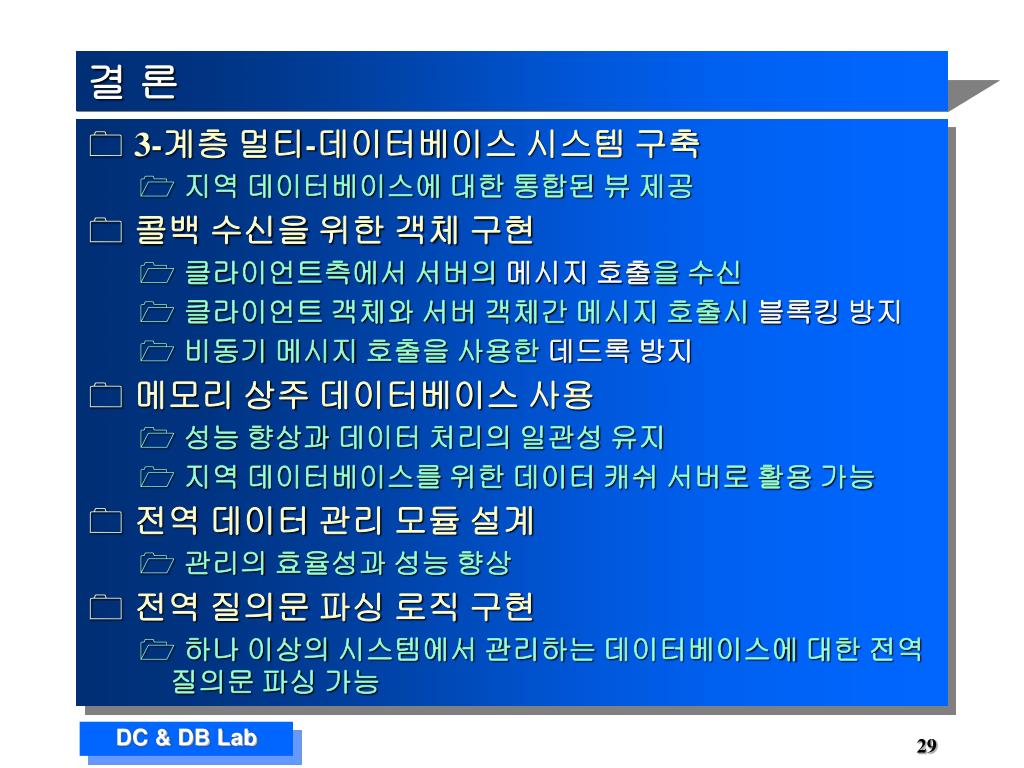 결 론

3-계층 멀티-데이터베이스 시스템 구축

지역 데이터베이스에 대한 통합된 뷰 제공

콜백 수신을 위한 객체 구현

클라이언트측에서 서버의 메시지 호출을 수신

클라이언트 객체와 서버 객체간 메시지 호출시 블록킹 방지

비동기 메시지 호출을 사용한 데드록 방지

메모리 상주 데이터베이스 사용

성능 향상과 데이터 처리의 일관성 유지

지역 데이터베이스를 위한 데이터 캐쉬 서버로 활용 가능

전역 데이터 관리 모듈 설계

관리의 효율성과 성능 향상

전역 질의문 파싱 로직 구현

하나 이상의 시스템에서 관리하는 데이터베이스에 대한 전역 질의문 파싱 가능

DC & DB Lab

29